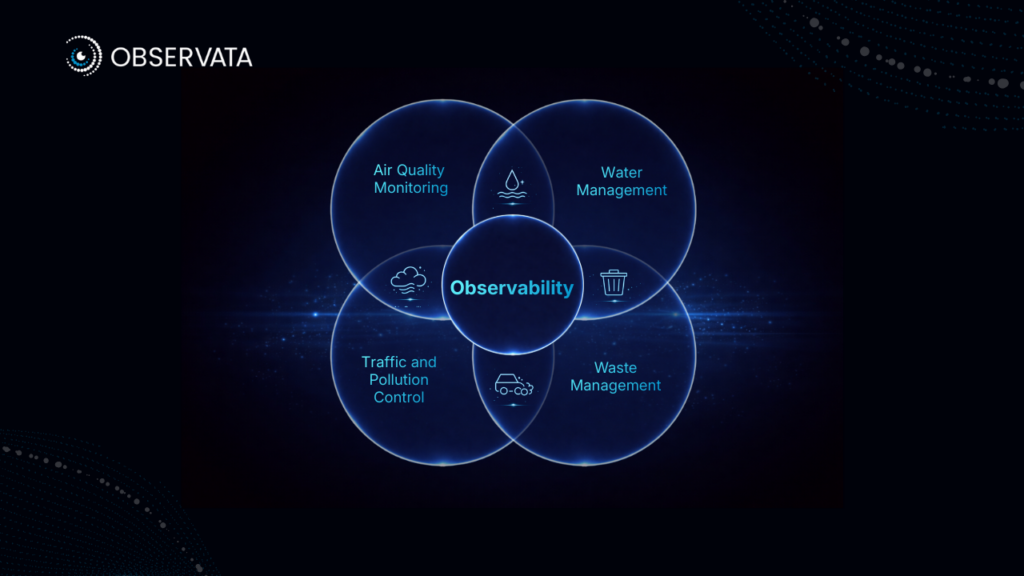 OBSERVATA

Air Quality Monitoring

Water Management

Observability

Traffic and Pollution Control

Waste Management